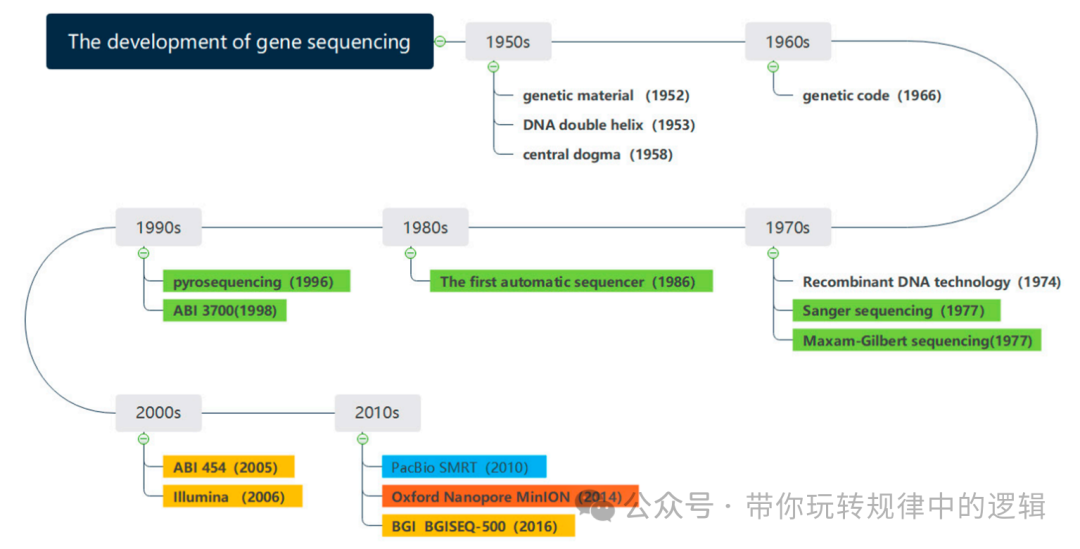 The development of gene sequencing

1950s

genetic material (1952)

DNA double helix (1953)

central dogma (1958)

1960s

genetic code (1966)

1970s

Recombinant DNA technology (1974)

Sanger sequencing (1977)

Maxam-Gilbert sequencing(1977)

1980s

The first automatic sequencer (1986)

1990s

pyrosequencing (1996)

ABI 3700(1998)

2000s

ABI 454 (2005)

Illumina (2006)

2010s

PacBio SMRT (2010)

Oxford Nanopore MinION (2014)

BGI BGISEQ-500 (2016)

公众号 · 带你玩转规律中的逻辑